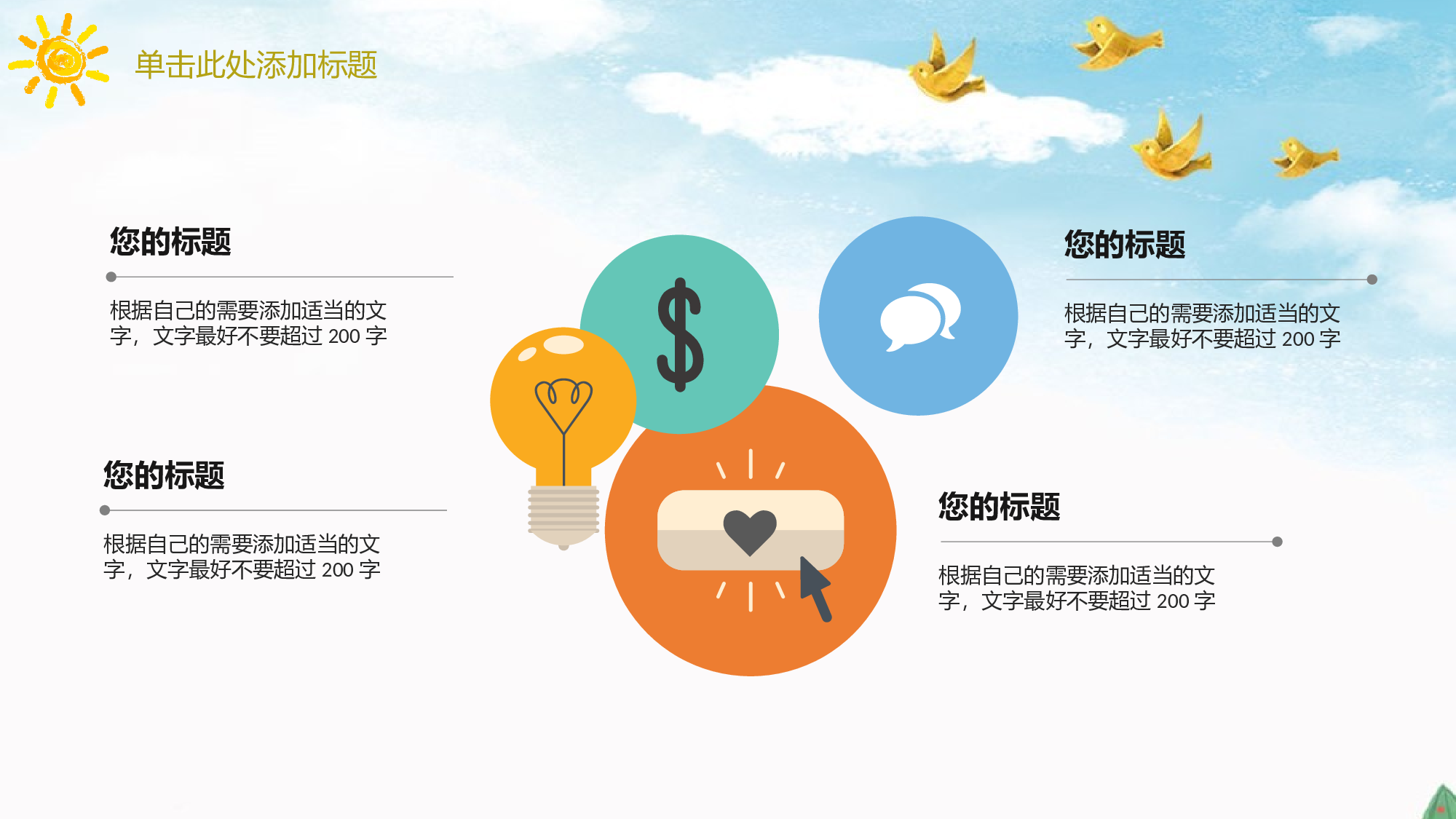 单击此处添加标题

您的标题

根据自己的需要添加适当的文字，文字最好不要超过 200 字

您的标题

根据自己的需要添加适当的文字，文字最好不要超过 200 字

$

您的标题

根据自己的需要添加适当的文字，文字最好不要超过 200 字

您的标题

根据自己的需要添加适当的文字，文字最好不要超过 200 字